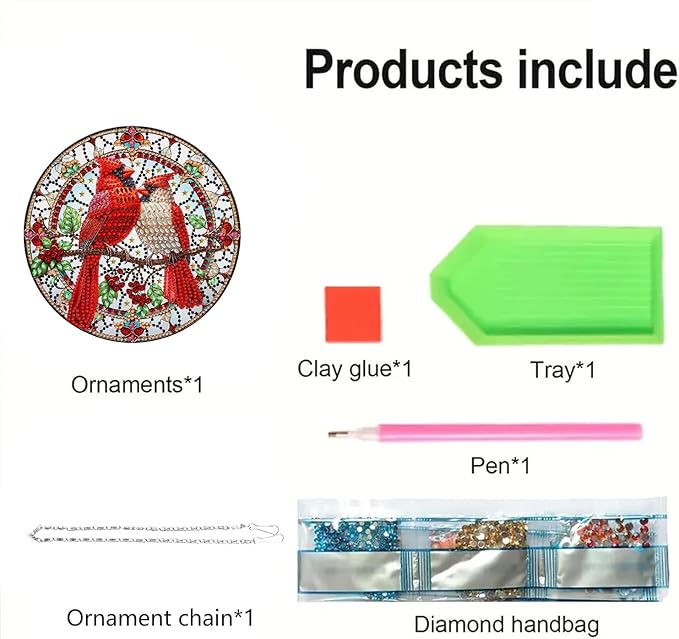 Products include

Ornaments*1

Clay glue*1

Tray*1

Pen*1

Ornament chain*1

Diamond handbag